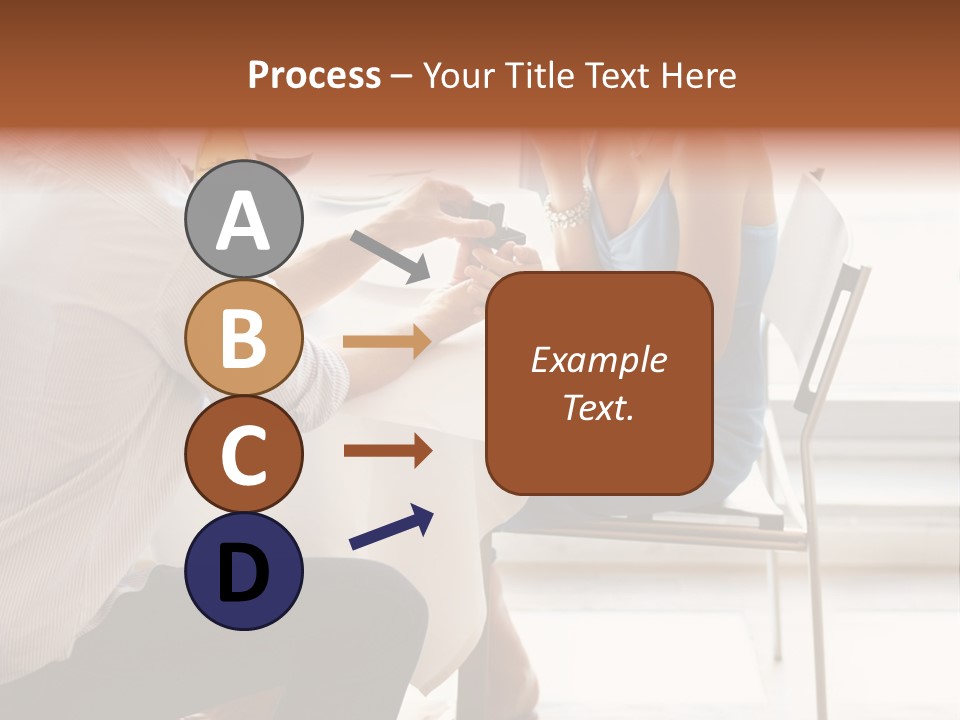 Process – Your Title Text Here

A

B

C

D

Example Text.